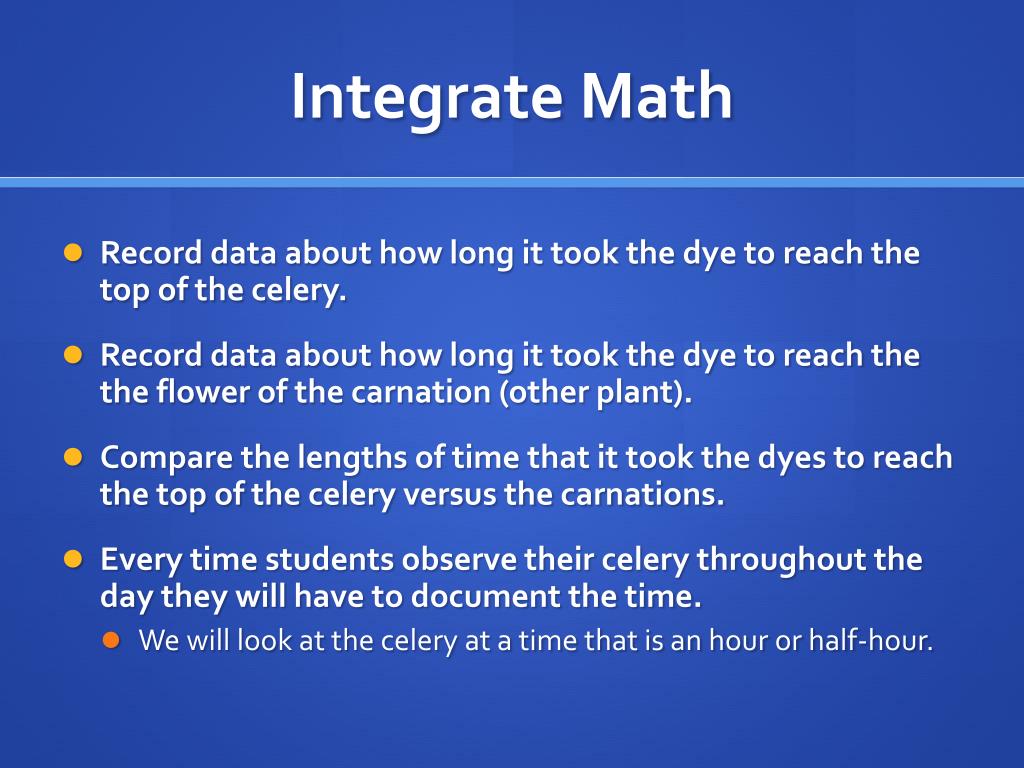 Integrate Math

Record data about how long it took the dye to reach the top of the celery.

Record data about how long it took the dye to reach the the flower of the carnation (other plant).

Compare the lengths of time that it took the dyes to reach the top of the celery versus the carnations.

Every time students observe their celery throughout the day they will have to document the time.

We will look at the celery at a time that is an hour or half-hour.